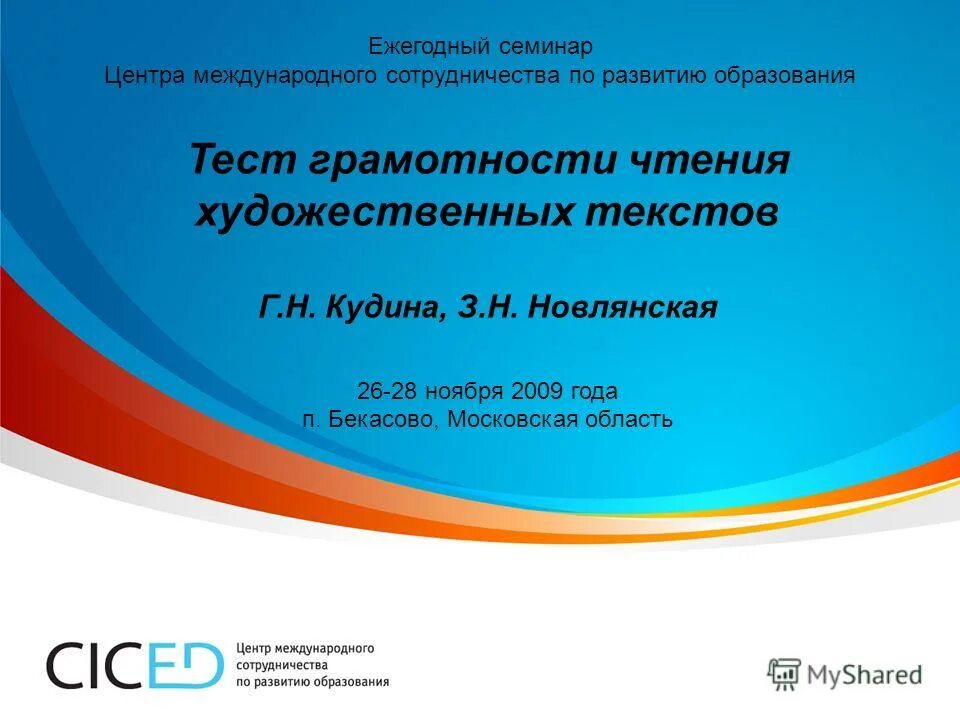 Ежегодный семинар
Центра международного сотрудничества по развитию образования

Тест грамотности чтения художественных текстов

Г.Н. Кудина, З.Н. Новлянская

26-28 ноября 2009 года
п. Бекасово, Московская область

CICED Центр международного сотрудничества по развитию образования

MyShared